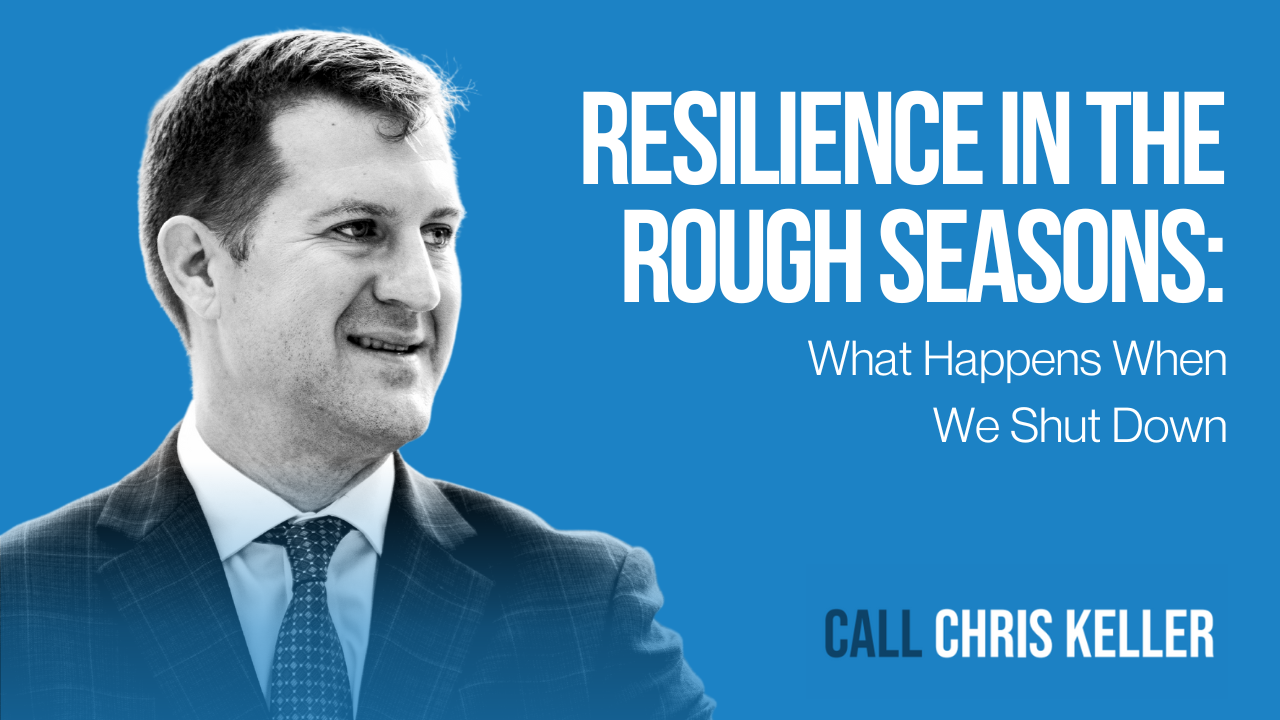 RESILIENCE IN THE ROUGH SEASONS:

What Happens When We Shut Down

CALL CHRIS KELLER